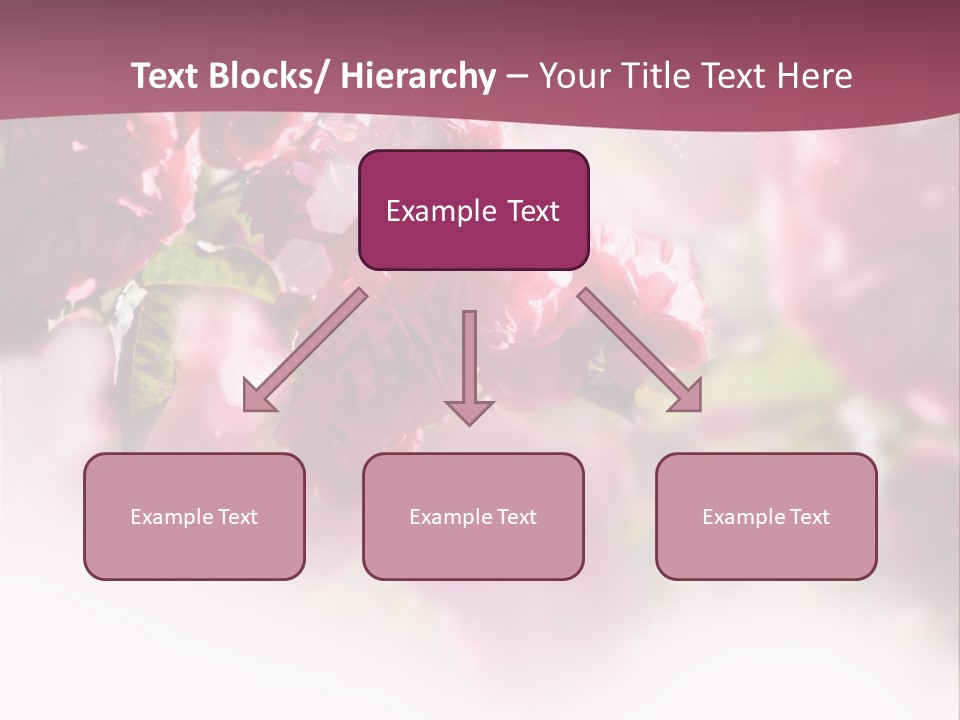 Text Blocks/ Hierarchy – Your Title Text Here

Example Text

Example Text

Example Text

Example Text